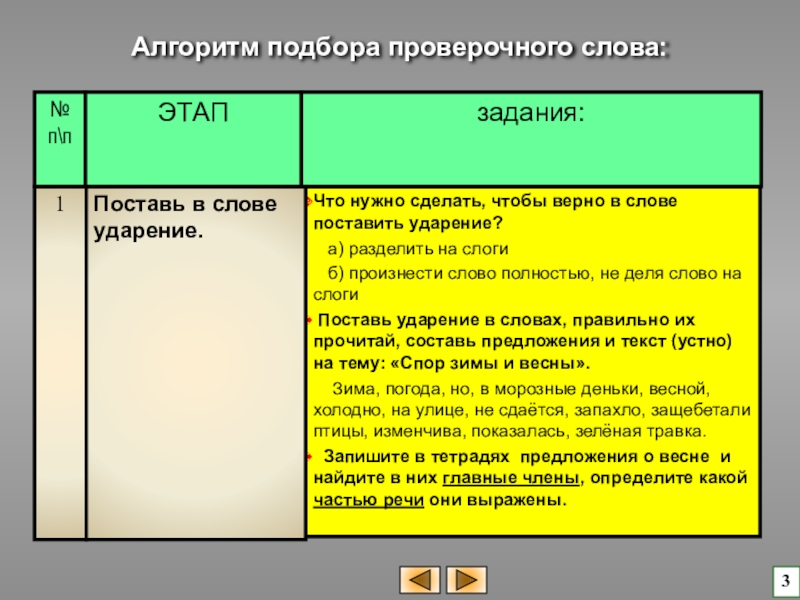 Алгоритм подбора проверочного слова:

| № п\п | ЭТАП | задания: |
|---|---|---|
| 1 | Поставь в слове ударение. | Что нужно сделать, чтобы верно в слове поставить ударение? а) разделить на слоги б) произнести слово полностью, не деля слово на слоги Поставь ударение в словах, правильно их прочитай, составь предложения и текст (устно) на тему: «Спор зимы и весны». Зима, погода, но, в морозные деньки, весной, холодно, на улице, не сдаётся, запахло, защебетали птицы, изменчива, показалась, зелёная травка. Запишите в тетрадях предложения о весне и найдите в них главные члены, определите какой частью речи они выражены. |

3